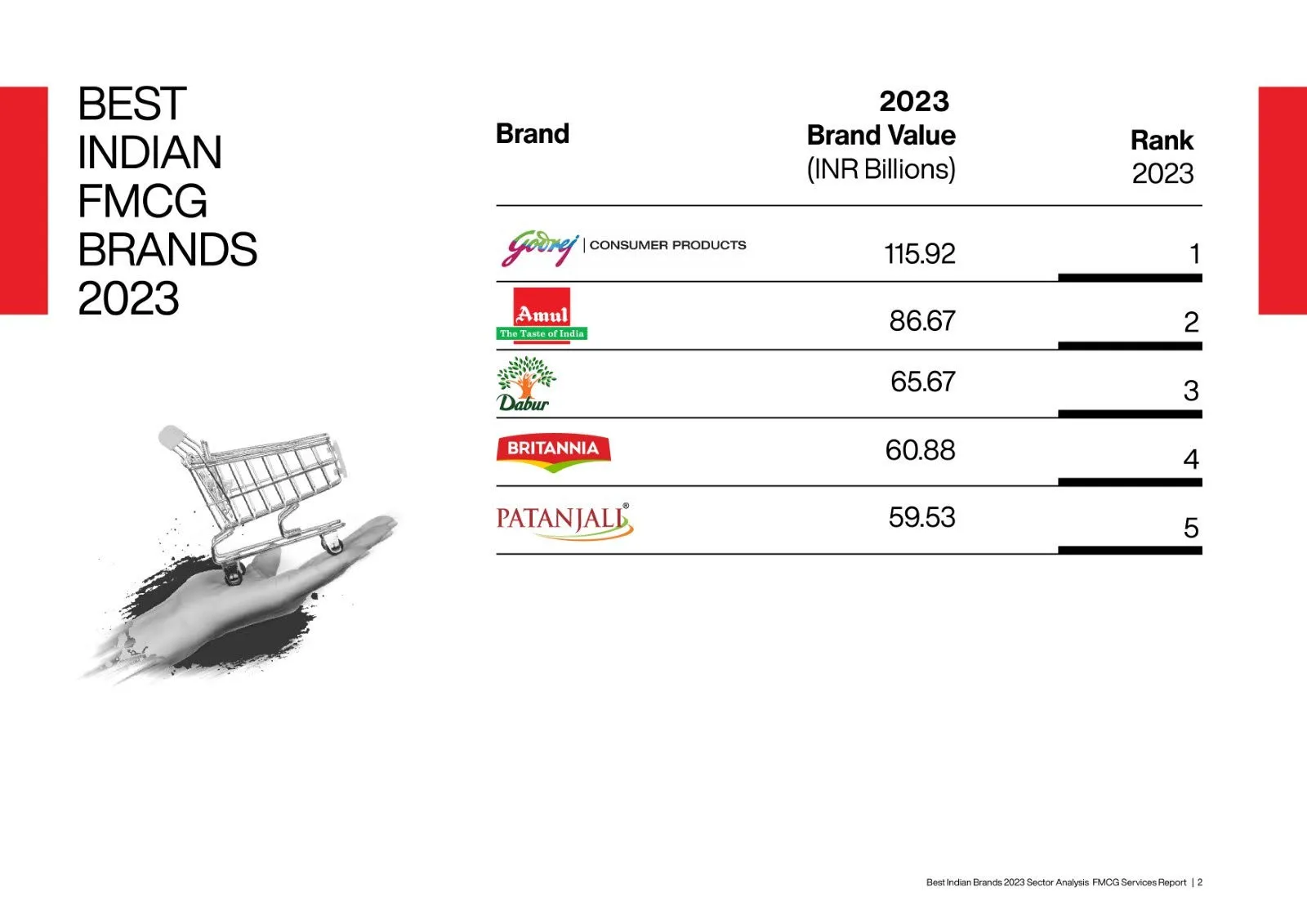 BEST INDIAN FMCG BRANDS 2023

| Brand | 2023 Brand Value (INR Billions) | Rank 2023 |
|---|---|---|
| Godrej \| CONSUMER PRODUCTS | 115.92 | 1 |
| Amul The Taste of India | 86.67 | 2 |
| Dabur | 65.67 | 3 |
| BRITANNIA | 60.88 | 4 |
| PATANJALI® | 59.53 | 5 |

Best Indian Brands 2023 Sector Analysis FMCG Services Report | 2